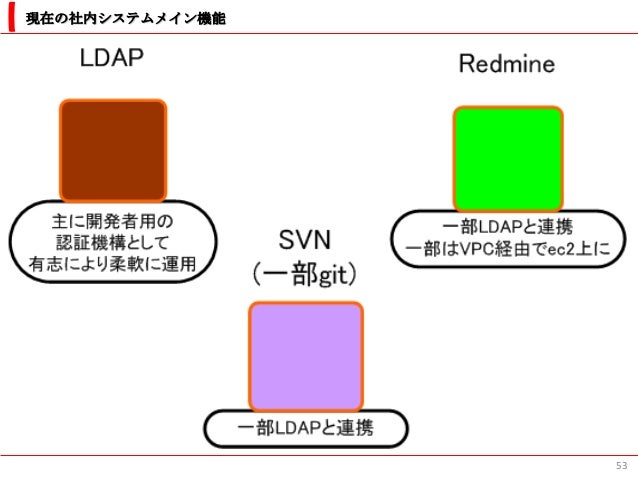 現在の社内システムメイン機能

LDAP

主に開発者用の
認証機構として
有志により柔軟に運用

Redmine

一部LDAPと連携
一部はVPC経由でec2上に

SVN
（一部git）

一部LDAPと連携

53